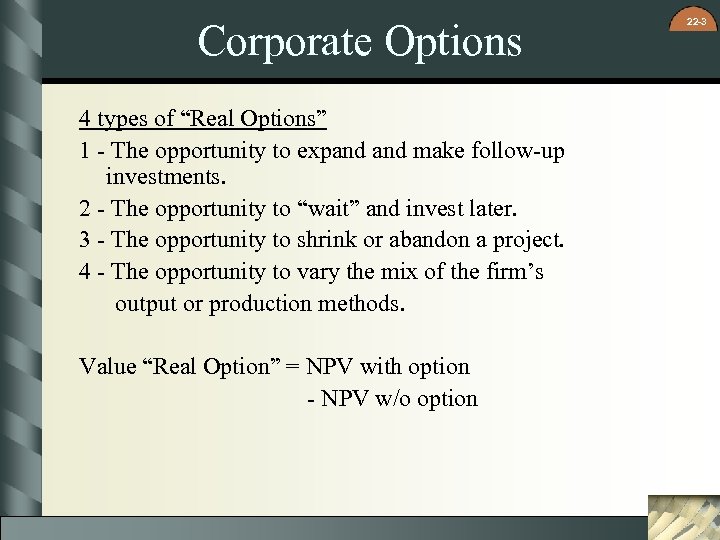 22-3

Corporate Options

4 types of “Real Options”

1 - The opportunity to expand and make follow-up investments.

2 - The opportunity to “wait” and invest later.

3 - The opportunity to shrink or abandon a project.

4 - The opportunity to vary the mix of the firm’s output or production methods.

Value “Real Option” = NPV with option - NPV w/o option